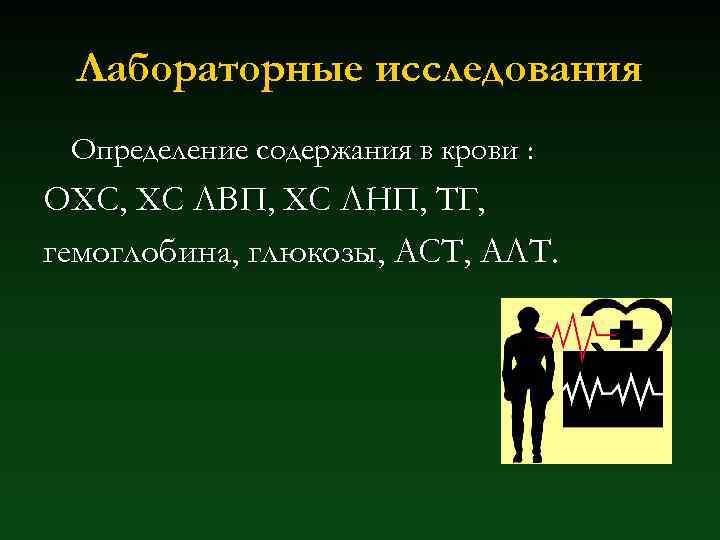 Лабораторные исследования

Определение содержания в крови : ОХС, ХС ЛВП, ХС ЛНП, ТГ, гемоглобина, глюкозы, АСТ, АЛТ.